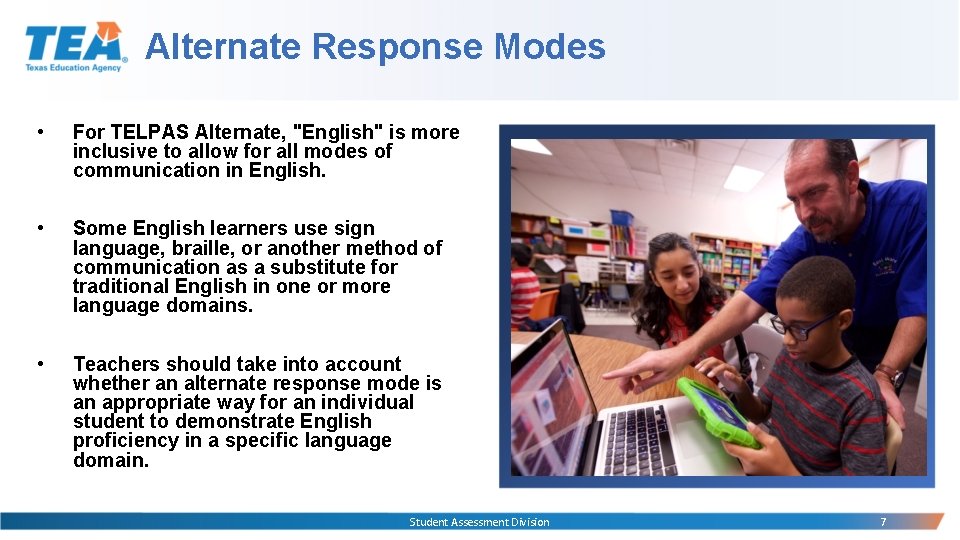 TEA
Texas Education Agency

Alternate Response Modes

• For TELPAS Alternate, "English" is more inclusive to allow for all modes of communication in English.

• Some English learners use sign language, braille, or another method of communication as a substitute for traditional English in one or more language domains.

• Teachers should take into account whether an alternate response mode is an appropriate way for an individual student to demonstrate English proficiency in a specific language domain.

Student Assessment Division

7